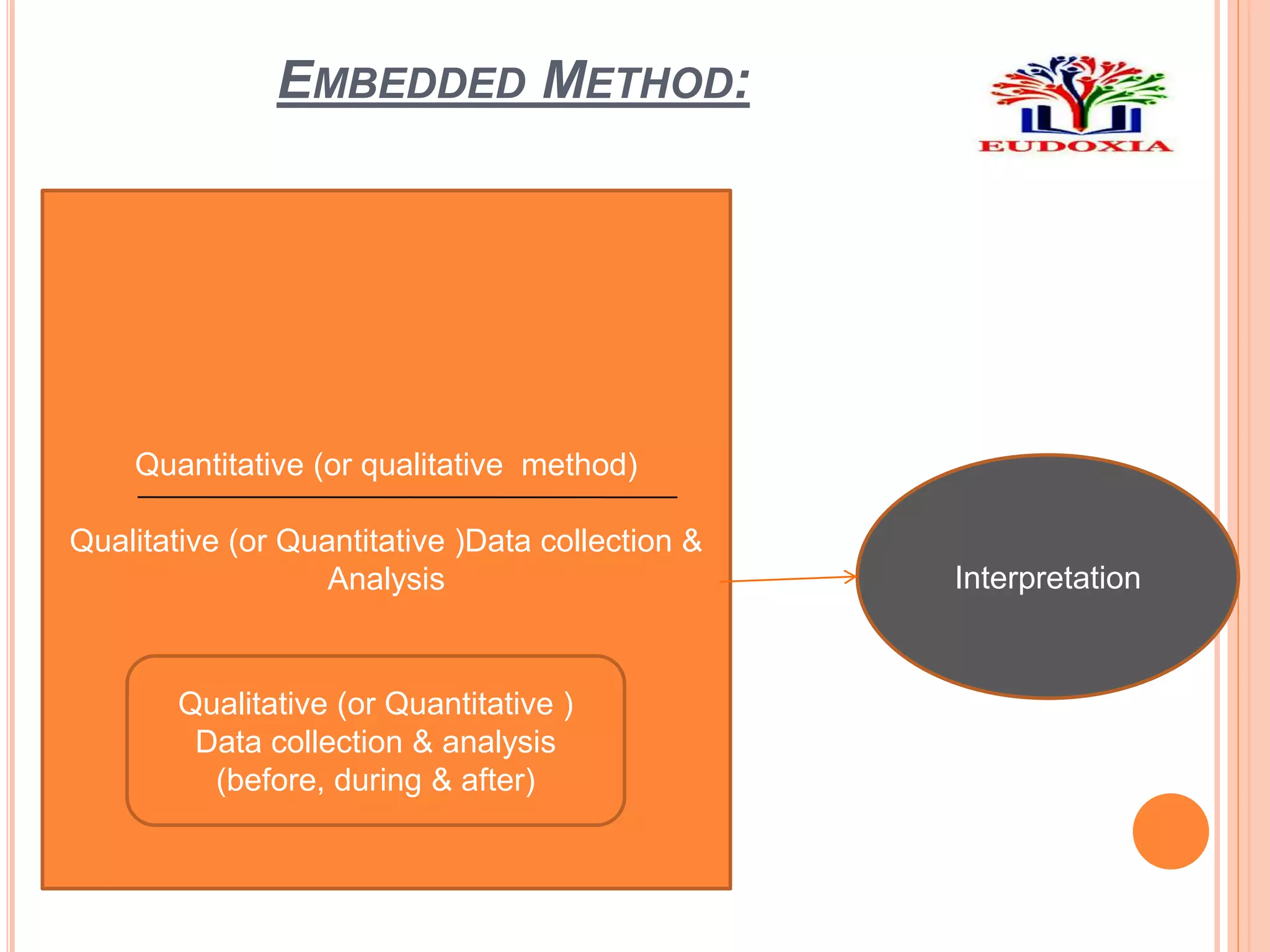 EMBEDDED METHOD:

EUDOXIA

Quantitative (or qualitative method)

Qualitative (or Quantitative )Data collection & Analysis

Qualitative (or Quantitative ) Data collection & analysis (before, during & after)

Interpretation